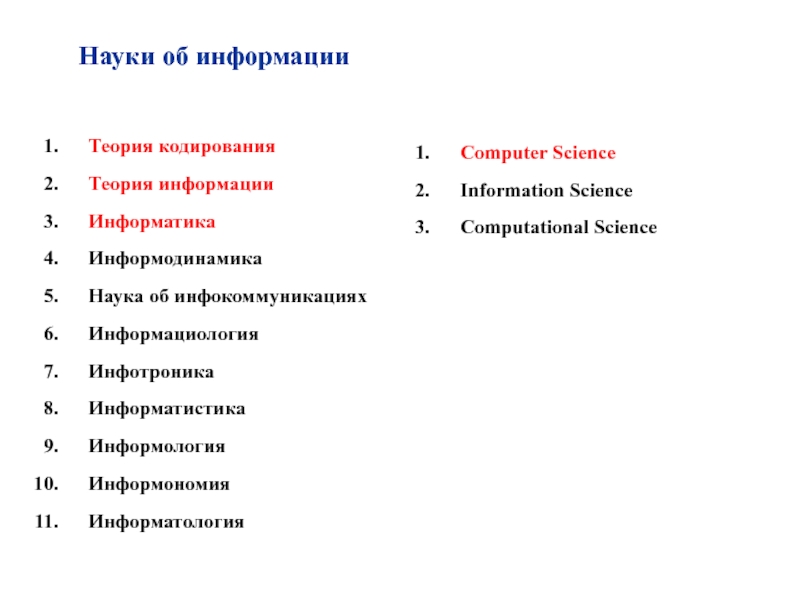 Науки об информации

1. Теория кодирования
2. Теория информации
3. Информатика
4. Информодинамика
5. Наука об инфокоммуникациях
6. Информациология
7. Инфотроника
8. Информатистика
9. Информология
10. Информономия
11. Информатология

1. Computer Science
2. Information Science
3. Computational Science